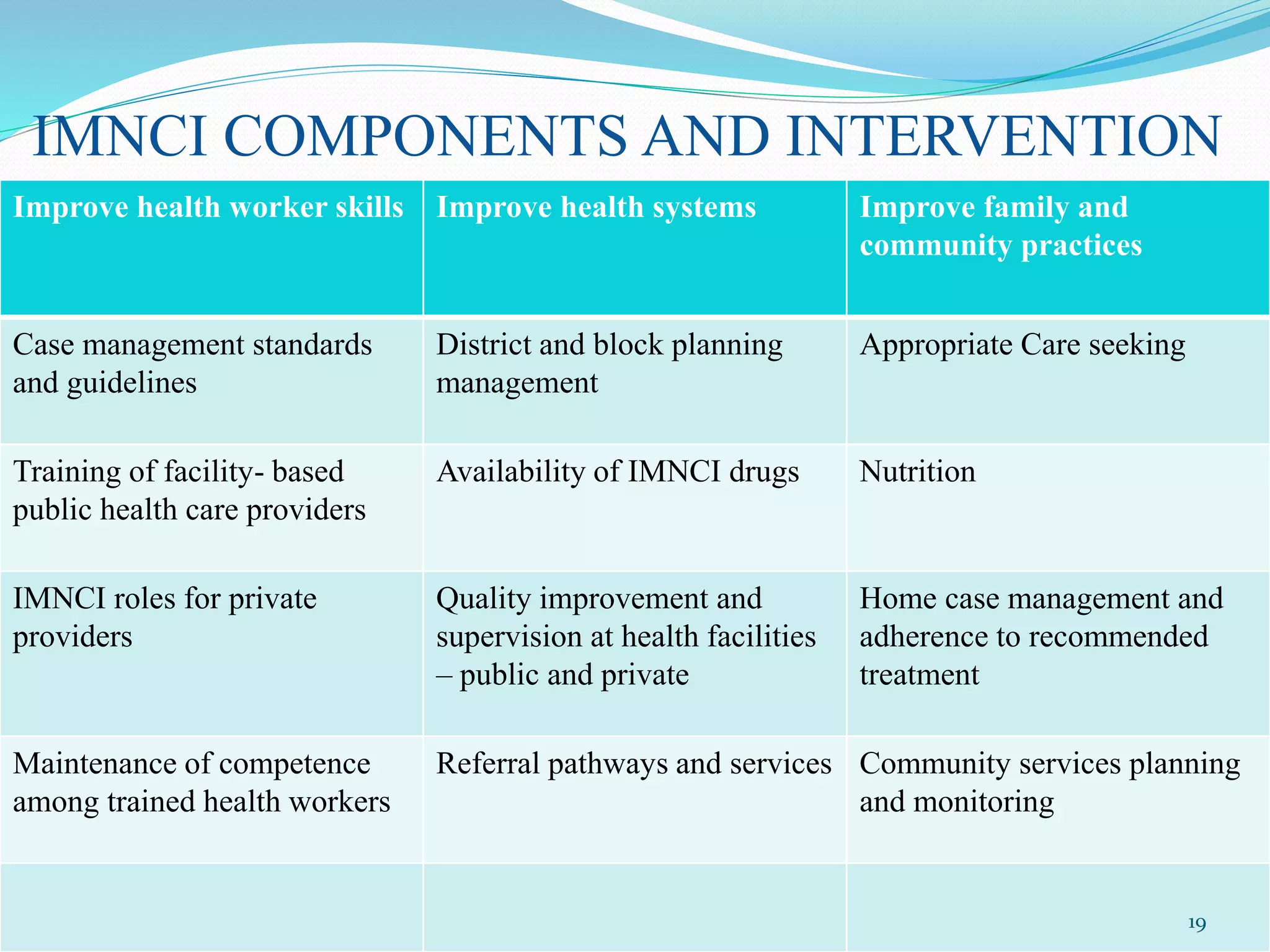 IMNCI COMPONENTS AND INTERVENTION

| Improve health worker skills | Improve health systems | Improve family and community practices |
|---|---|---|
| Case management standards and guidelines | District and block planning management | Appropriate Care seeking |
| Training of facility- based public health care providers | Availability of IMNCI drugs | Nutrition |
| IMNCI roles for private providers | Quality improvement and supervision at health facilities – public and private | Home case management and adherence to recommended treatment |
| Maintenance of competence among trained health workers | Referral pathways and services | Community services planning and monitoring |
| | | |

19